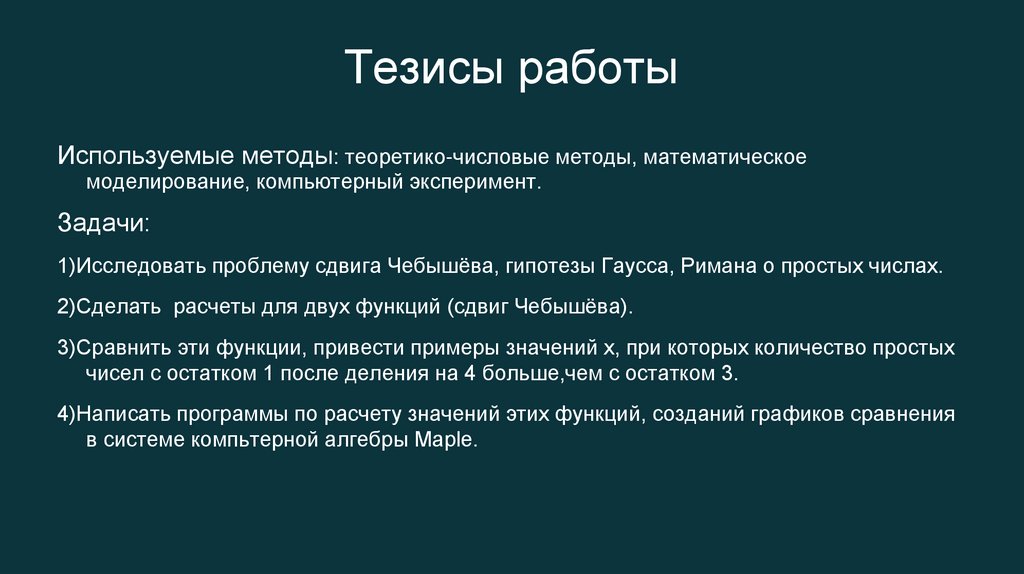 Тезисы работы

Используемые методы: теоретико-числовые методы, математическое моделирование, компьютерный эксперимент.

Задачи:

1)Исследовать проблему сдвига Чебышёва, гипотезы Гаусса, Римана о простых числах.

2)Сделать расчеты для двух функций (сдвиг Чебышёва).

3)Сравнить эти функции, привести примеры значений x, при которых количество простых чисел с остатком 1 после деления на 4 больше,чем с остатком 3.

4)Написать программы по расчету значений этих функций, созданий графиков сравнения в системе компьтерной алгебры Maple.